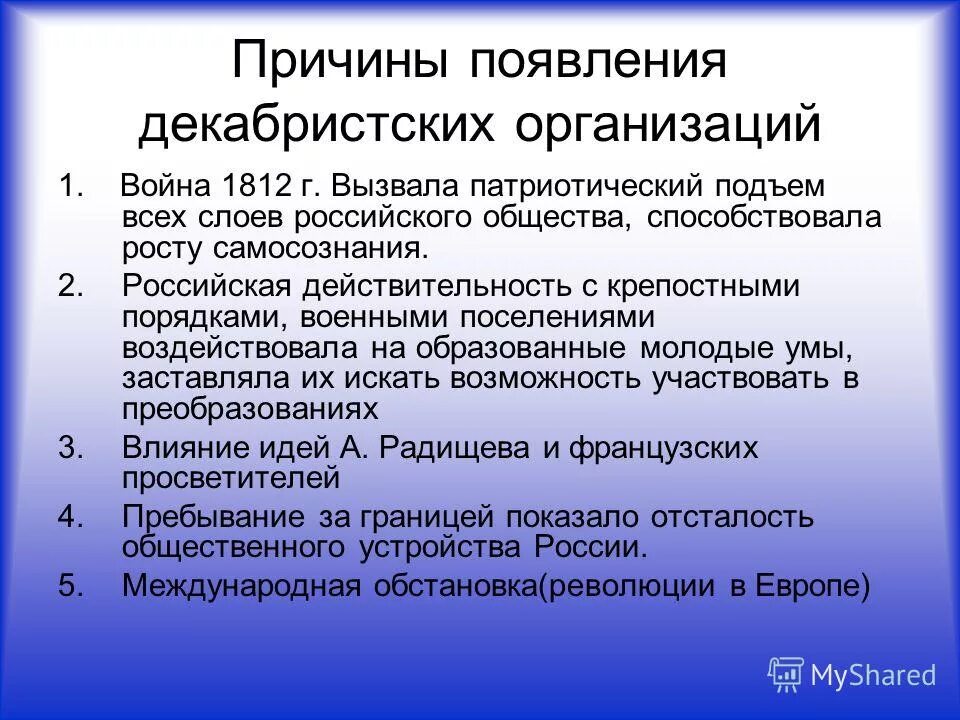 Причины появления декабристских организаций

1. Война 1812 г. Вызвала патриотический подъем всех слоев российского общества, способствовала росту самосознания.

2. Российская действительность с крепостными порядками, военными поселениями воздействовала на образованные молодые умы, заставляла их искать возможность участвовать в преобразованиях

3. Влияние идей А. Радищева и французских просветителей

4. Пребывание за границей показало отсталость общественного устройства России.

5. Международная обстановка(революции в Европе)

MyShared